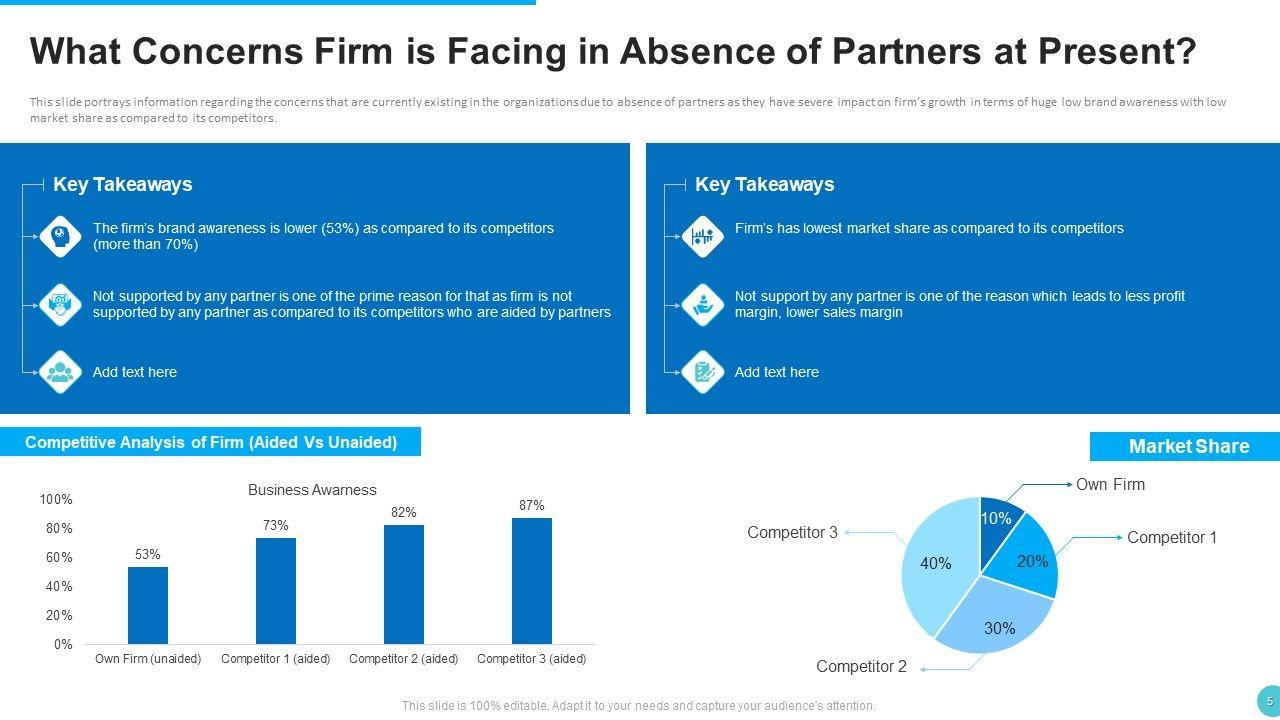 What Concerns Firm is Facing in Absence of Partners at Present?

This slide portrays information regarding the concerns that are currently existing in the organizations due to absence of partners as they have severe impact on firm's growth in terms of huge low brand awareness with low market share as compared to its competitors.

Key Takeaways

The firm's brand awareness is lower (53%) as compared to its competitors (more than 70%)

Not supported by any partner is one of the prime reason for that as firm is not supported by any partner as compared to its competitors who are aided by partners

Add text here

Key Takeaways

Firm's has lowest market share as compared to its competitors

Not support by any partner is one of the reason which leads to less profit margin, lower sales margin

Add text here

Competitive Analysis of Firm (Aided Vs Unaided)

Business Awarness

100%
80%
60%
40%
20%
0%

53%
73%
82%
87%

Own Firm (unaided)
Competitor 1 (aided)
Competitor 2 (aided)
Competitor 3 (aided)

Market Share

Own Firm
Competitor 1
Competitor 2
Competitor 3
10%
20%
30%
40%

This slide is 100% editable. Adapt it to your needs and capture your audience's attention.

5